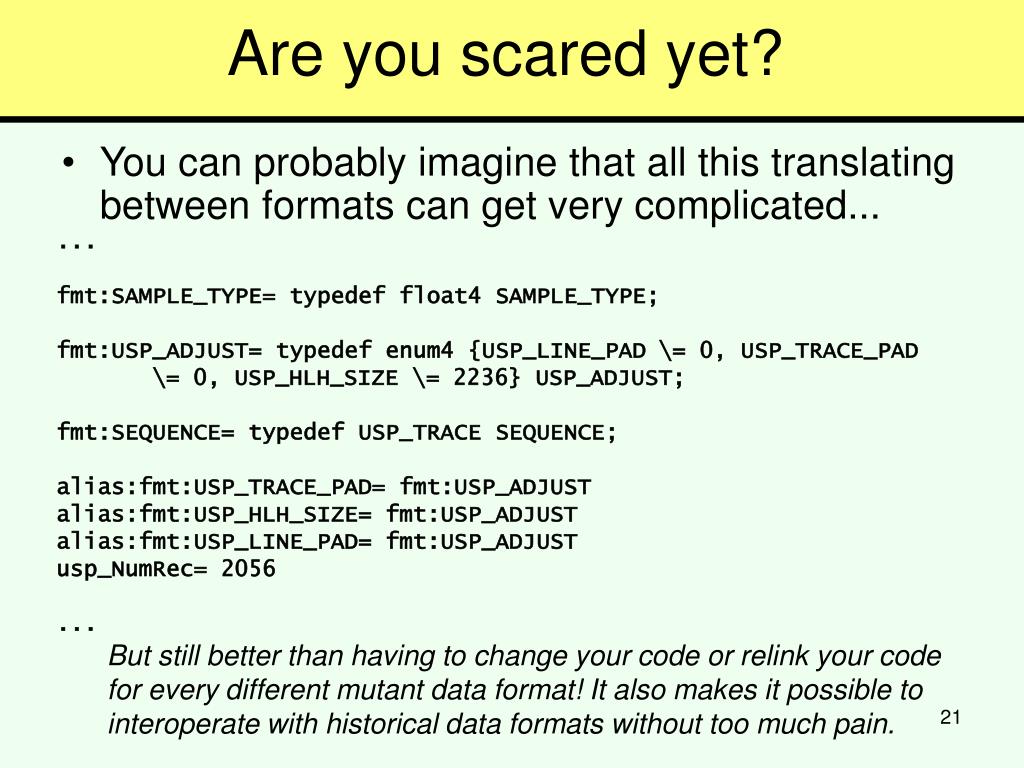 Are you scared yet?

• You can probably imagine that all this translating between formats can get very complicated...

...

fmt:SAMPLE_TYPE= typedef float4 SAMPLE_TYPE;

fmt:USP_ADJUST= typedef enum4 {USP_LINE_PAD \= 0, USP_TRACE_PAD \= 0, USP_HLH_SIZE \= 2236} USP_ADJUST;

fmt:SEQUENCE= typedef USP_TRACE SEQUENCE;

alias:fmt:USP_TRACE_PAD= fmt:USP_ADJUST
alias:fmt:USP_HLH_SIZE= fmt:USP_ADJUST
alias:fmt:USP_LINE_PAD= fmt:USP_ADJUST
usp_NumRec= 2056

...

But still better than having to change your code or relink your code for every different mutant data format! It also makes it possible to interoperate with historical data formats without too much pain.

21